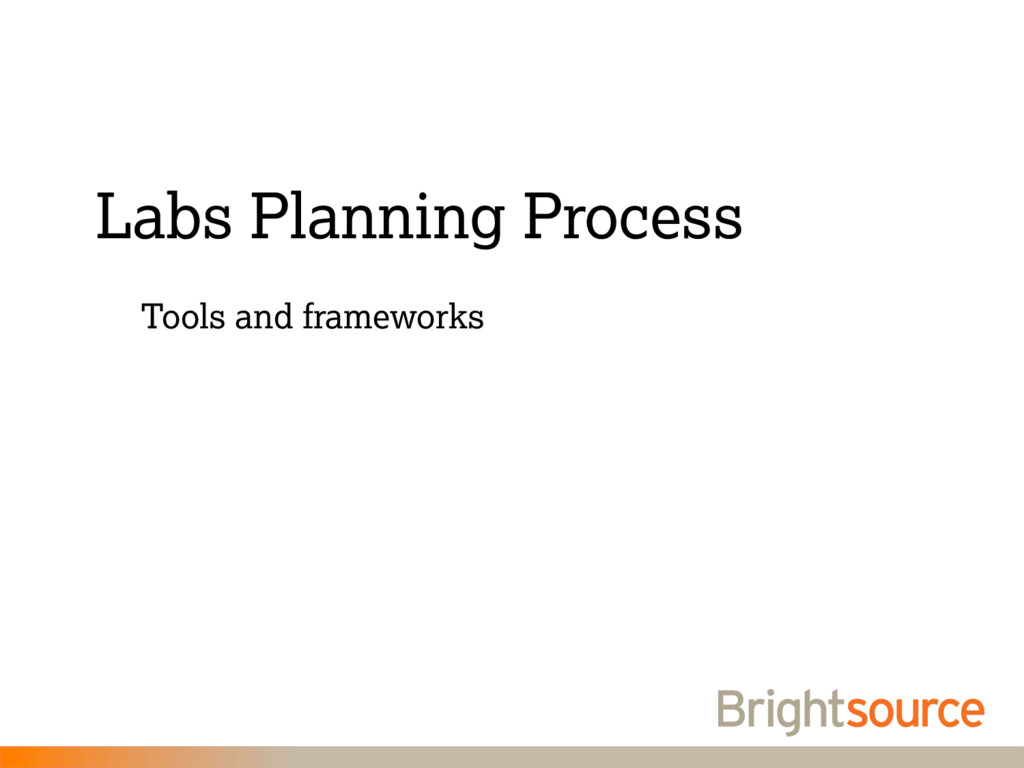 Labs Planning Process

Tools and frameworks

Brightsource